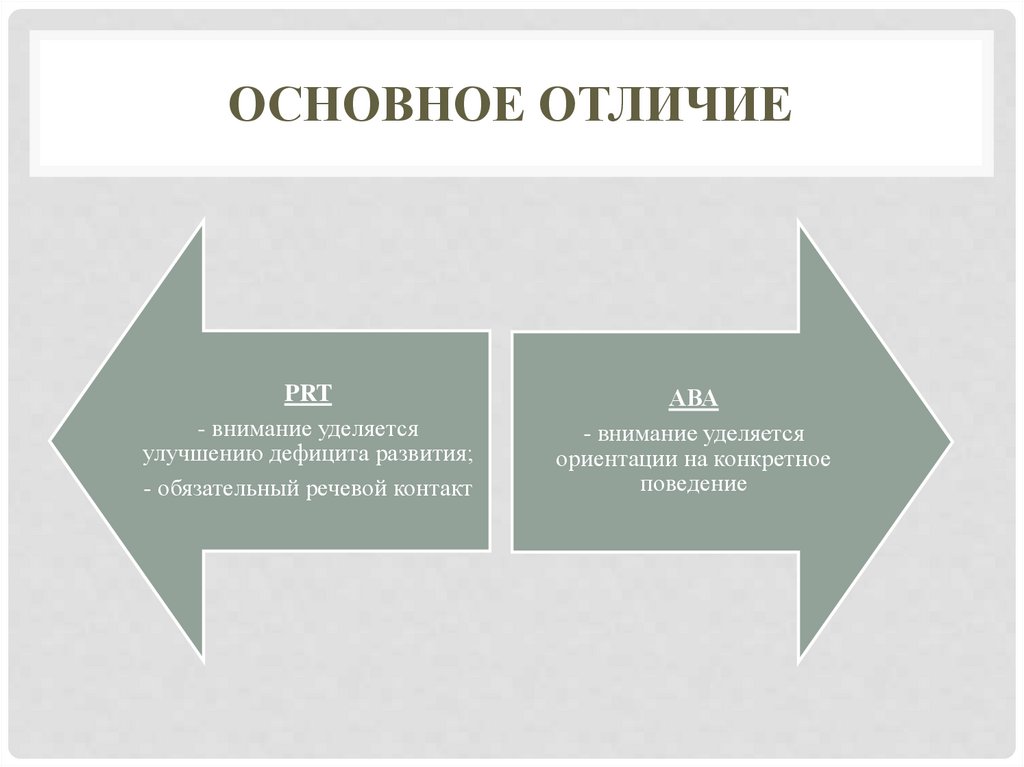 ОСНОВНОЕ ОТЛИЧИЕ

PRT
- внимание уделяется улучшению дефицита развития;
- обязательный речевой контакт

ABA
- внимание уделяется ориентации на конкретное поведение